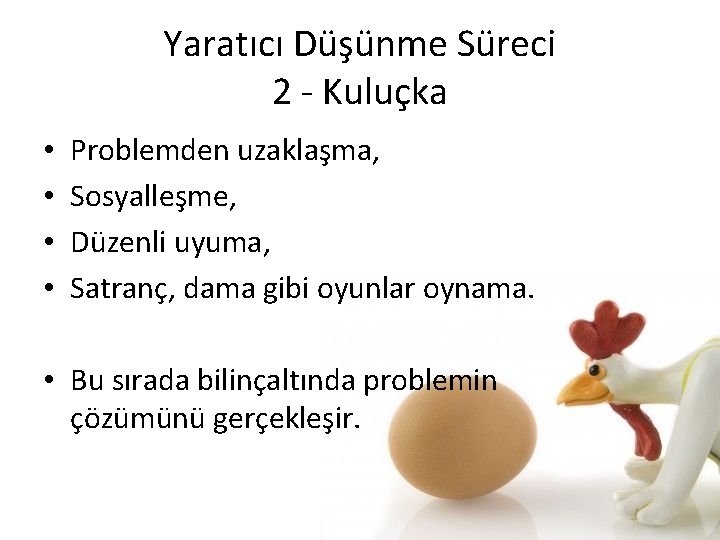 Yaratıcı Düşünme Süreci
2 - Kuluçka

• Problemden uzaklaşma,
• Sosyalleşme,
• Düzenli uyuma,
• Satranç, dama gibi oyunlar oynama.

• Bu sırada bilinçaltında problemin çözümünü gerçekleşir.